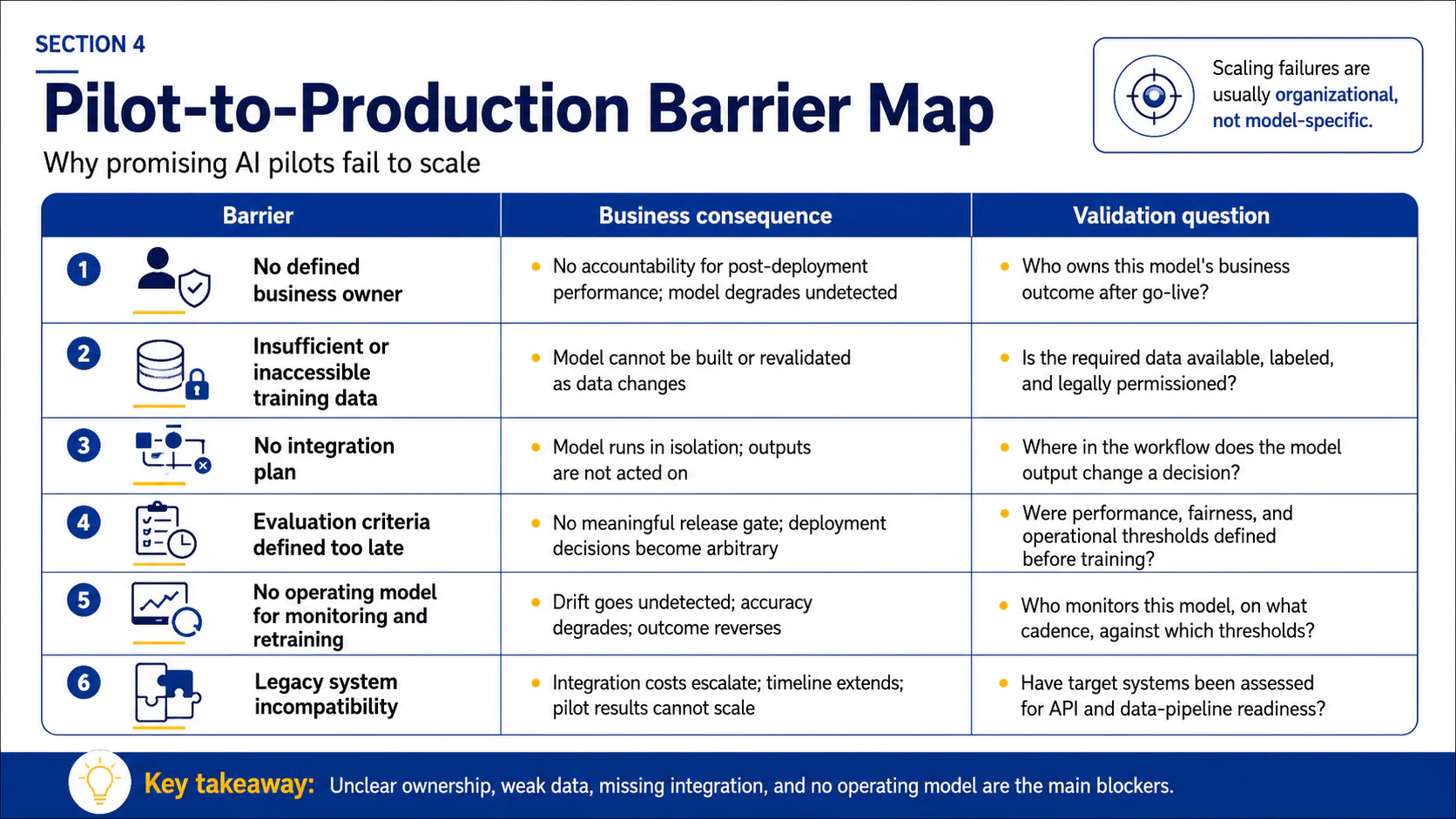 SECTION 4

Pilot-to-Production Barrier Map

Why promising AI pilots fail to scale

Scaling failures are usually organizational, not model-specific.

| Barrier | Business consequence | Validation question |
|---|---|---|
| 1 No defined business owner | • No accountability for post-deployment performance; model degrades undetected | • Who owns this model's business outcome after go-live? |
| 2 Insufficient or inaccessible training data | • Model cannot be built or revalidated as data changes | • Is the required data available, labeled, and legally permissioned? |
| 3 No integration plan | • Model runs in isolation; outputs are not acted on | • Where in the workflow does the model output change a decision? |
| 4 Evaluation criteria defined too late | • No meaningful release gate; deployment decisions become arbitrary | • Were performance, fairness, and operational thresholds defined before training? |
| 5 No operating model for monitoring and retraining | • Drift goes undetected; accuracy degrades; outcome reverses | • Who monitors this model, on what cadence, against which thresholds? |
| 6 Legacy system incompatibility | • Integration costs escalate; timeline extends; pilot results cannot scale | • Have target systems been assessed for API and data-pipeline readiness? |

Key takeaway: Unclear ownership, weak data, missing integration, and no operating model are the main blockers.